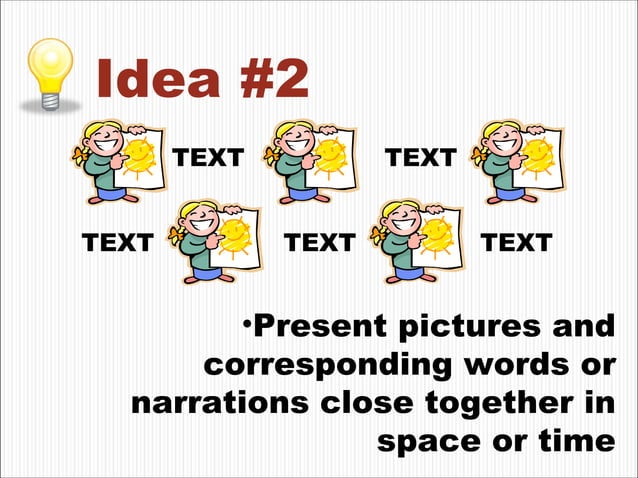 Idea #2

TEXT TEXT

TEXT TEXT TEXT

•Present pictures and corresponding words or narrations close together in space or time